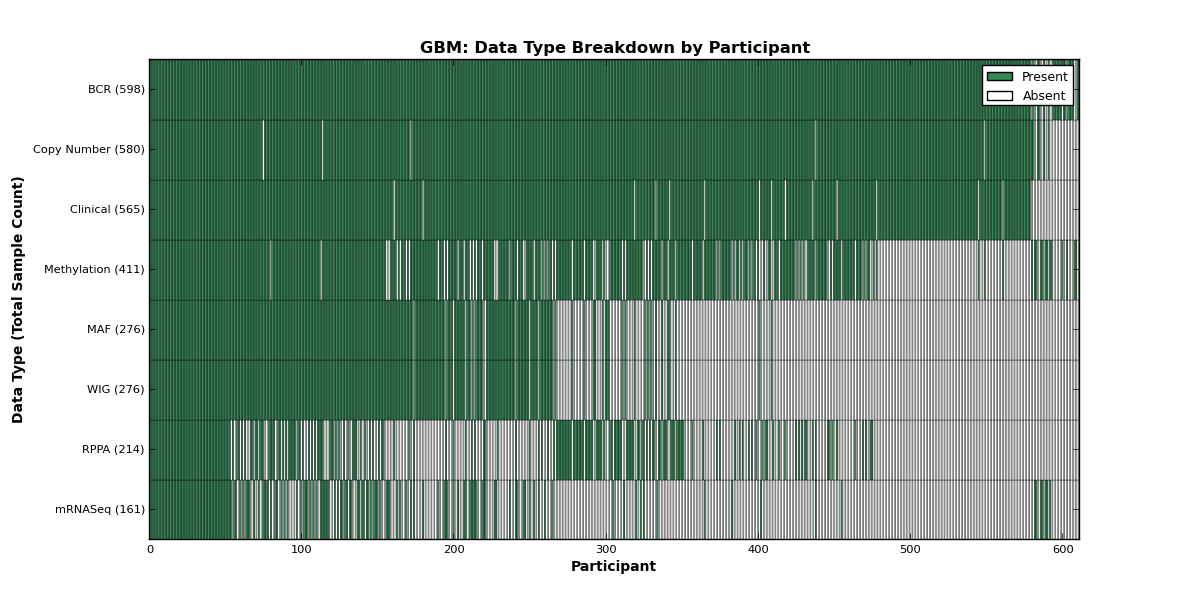 GBM: Data Type Breakdown by Participant

Present
Absent

Data Type (Total Sample Count)

BCR (598)
Copy Number (580)
Clinical (565)
Methylation (411)
MAF (276)
WIG (276)
RPPA (214)
mRNASeq (161)

0
100
200
300
400
500
600

Participant